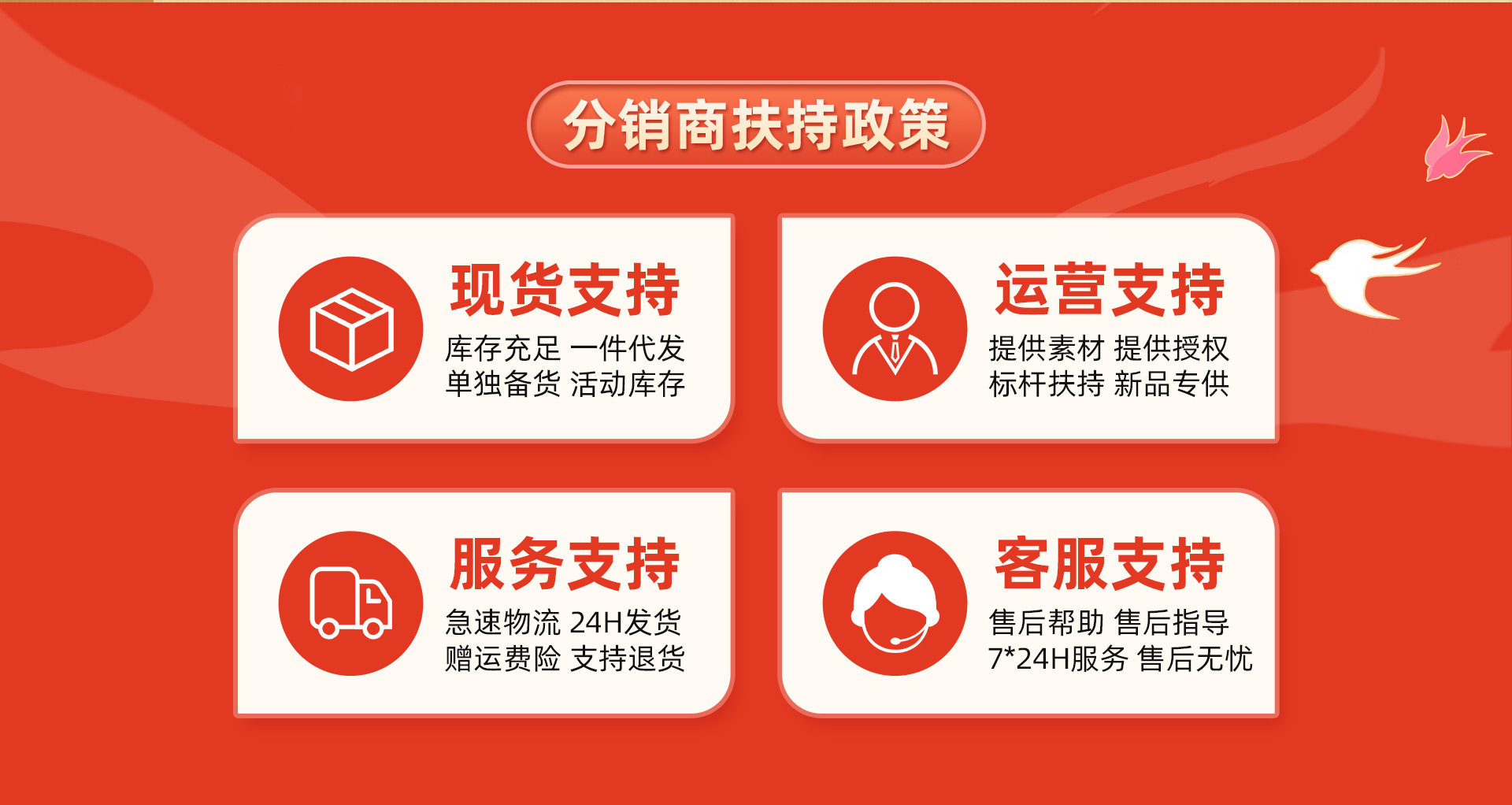 分销商扶持政策

现货支持
库存充足 一件代发
单独备货 活动库存

运营支持
提供素材 提供授权
标杆扶持 新品专供

服务支持
急速物流 24H发货
赠运费险 支持退货

客服支持
售后帮助 售后指导
7*24H服务 售后无忧